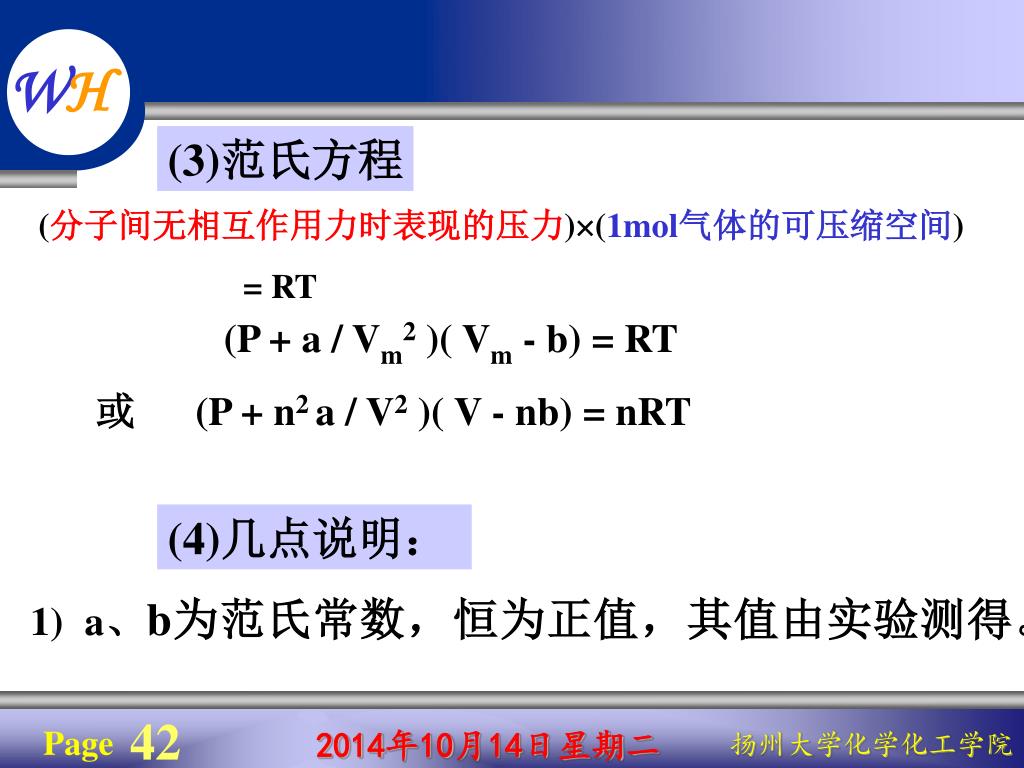 WH

(3)范氏方程

(分子间无相互作用力时表现的压力)×(1mol气体的可压缩空间)

= RT

$(P + a / V_m^2)(V_m - b) = RT$

或 $(P + n^2 a / V^2)(V - nb) = nRT$

(4)几点说明：

1) a、b为范氏常数，恒为正值，其值由实验测得。

Page 42 2014年10月14日 星期二 扬州大学化学化工学院